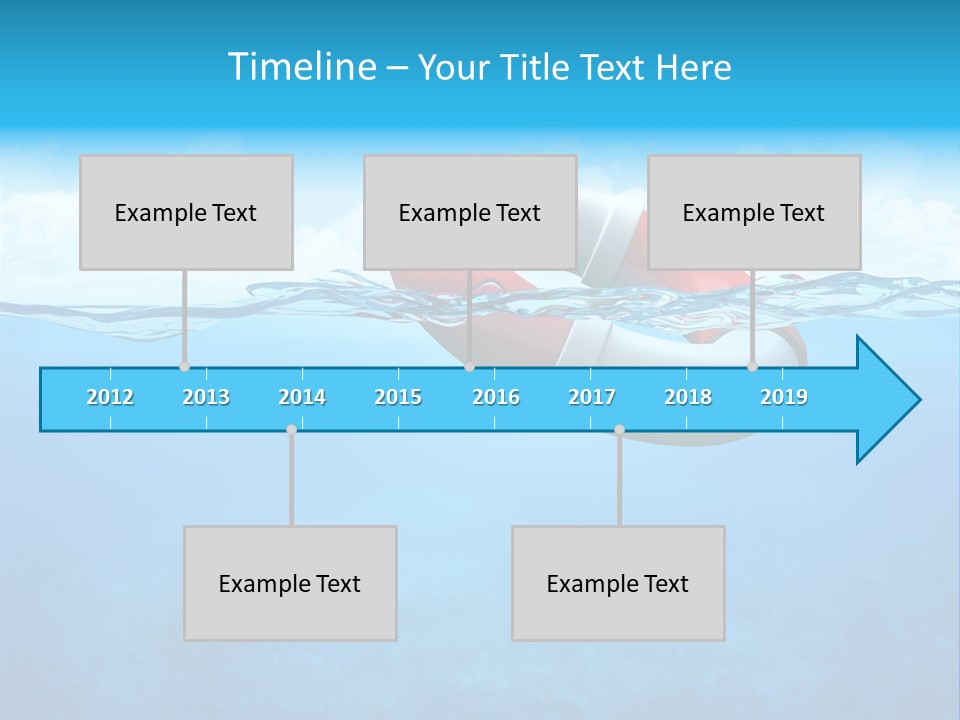 Timeline – Your Title Text Here

Example Text

Example Text

Example Text

2012 2013 2014 2015 2016 2017 2018 2019

Example Text

Example Text